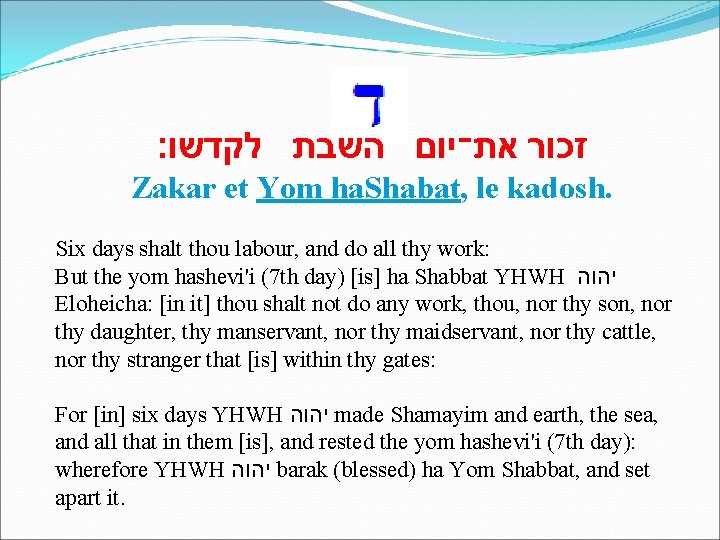 ד

זכור את־יום השבת לקדשו:

Zakar et Yom haShabat, le kadosh.

Six days shalt thou labour, and do all thy work:
But the yom hashevi'i (7th day) [is] ha Shabbat YHWH יהוה Eloheicha: [in it] thou shalt not do any work, thou, nor thy son, nor thy daughter, thy manservant, nor thy maidservant, nor thy cattle, nor thy stranger that [is] within thy gates:

For [in] six days YHWH יהוה made Shamayim and earth, the sea, and all that in them [is], and rested the yom hashevi'i (7th day): wherefore YHWH יהוה barak (blessed) ha Yom Shabbat, and set apart it.